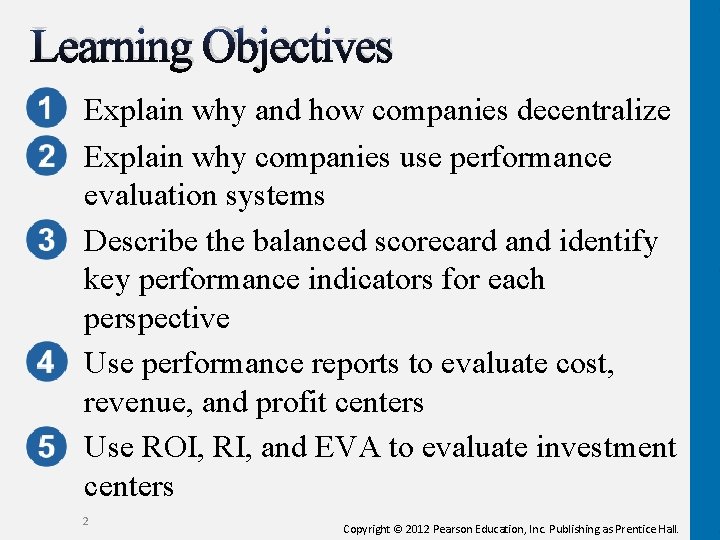 Learning Objectives

1 Explain why and how companies decentralize

2 Explain why companies use performance evaluation systems

3 Describe the balanced scorecard and identify key performance indicators for each perspective

4 Use performance reports to evaluate cost, revenue, and profit centers

5 Use ROI, RI, and EVA to evaluate investment centers

2

Copyright © 2012 Pearson Education, Inc. Publishing as Prentice Hall.